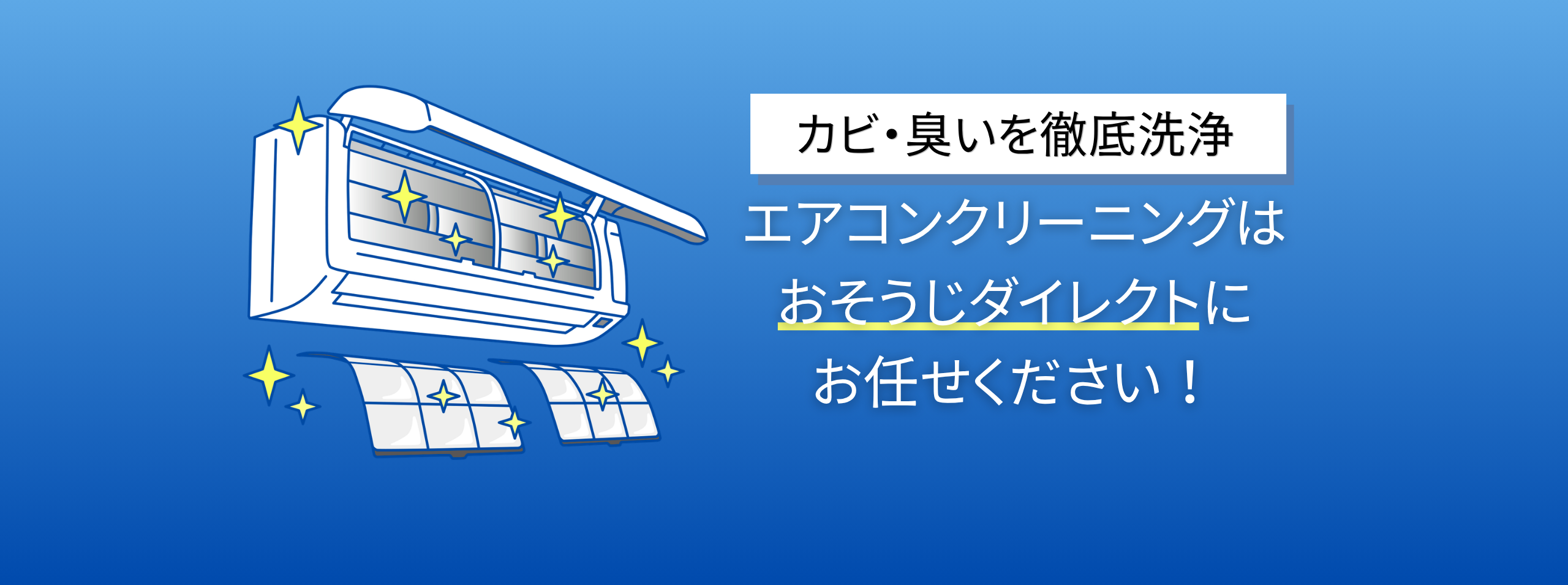 カビ・臭いを徹底洗浄

エアコンクリーニングは
おそうじダイレクトに
お任せください！